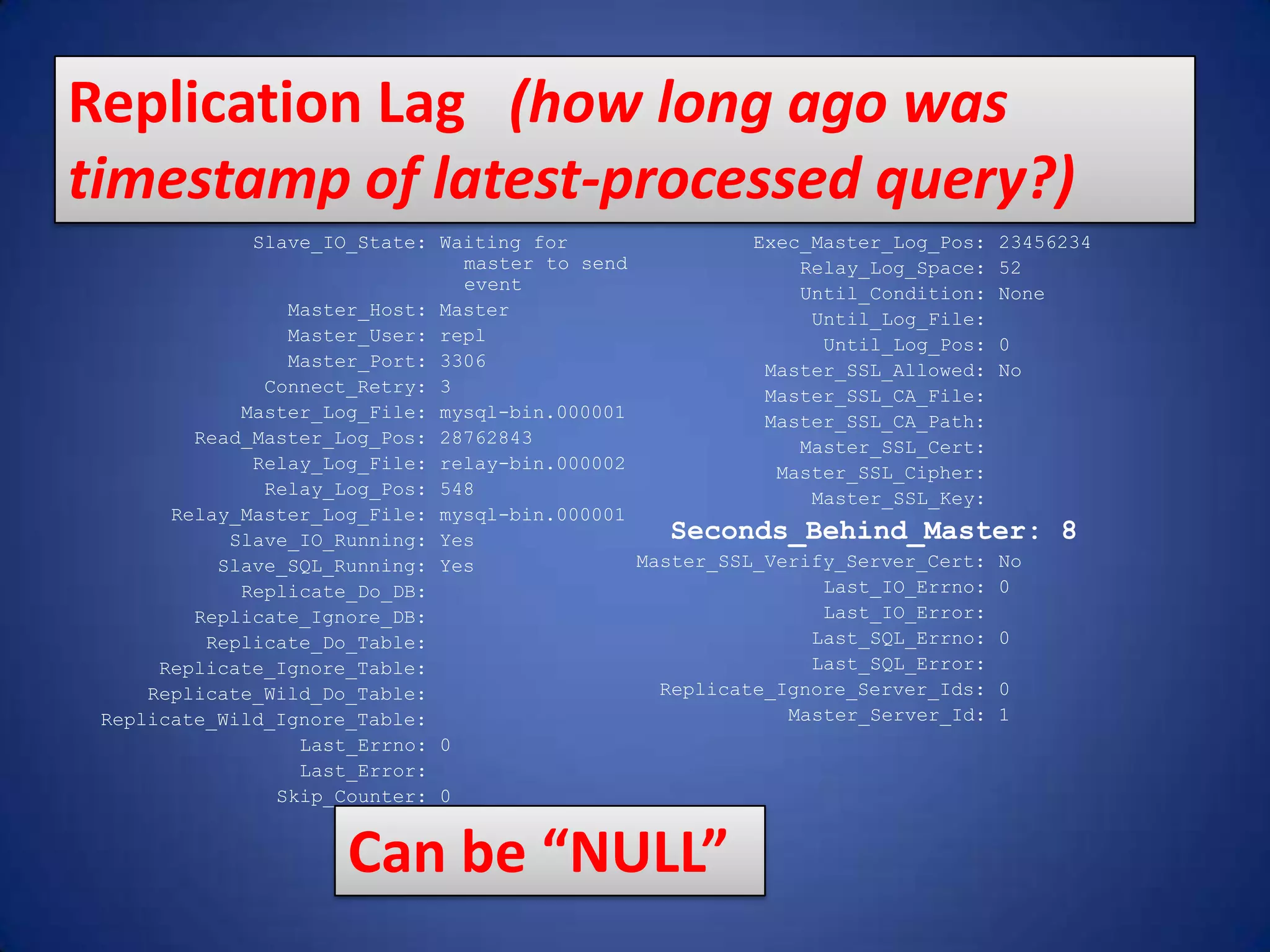 Replication Lag (how long ago was timestamp of latest-processed query?)

Slave_IO_State: Waiting for master to send event
Master_Host: Master
Master_User: repl
Master_Port: 3306
Connect_Retry: 3
Master_Log_File: mysql-bin.000001
Read_Master_Log_Pos: 28762843
Relay_Log_File: relay-bin.000002
Relay_Log_Pos: 548
Relay_Master_Log_File: mysql-bin.000001
Slave_IO_Running: Yes
Slave_SQL_Running: Yes
Replicate_Do_DB:
Replicate_Ignore_DB:
Replicate_Do_Table:
Replicate_Ignore_Table:
Replicate_Wild_Do_Table:
Replicate_Wild_Ignore_Table:
Last_Errno: 0
Last_Error:
Skip_Counter: 0

Exec_Master_Log_Pos: 23456234
Relay_Log_Space: 52
Until_Condition: None
Until_Log_File:
Until_Log_Pos: 0
Master_SSL_Allowed: No
Master_SSL_CA_File:
Master_SSL_CA_Path:
Master_SSL_Cert:
Master_SSL_Cipher:
Master_SSL_Key:
Seconds_Behind_Master: 8
Master_SSL_Verify_Server_Cert: No
Last_IO_Errno: 0
Last_IO_Error:
Last_SQL_Errno: 0
Last_SQL_Error:
Replicate_Ignore_Server_Ids: 0
Master_Server_Id: 1

Can be “NULL”